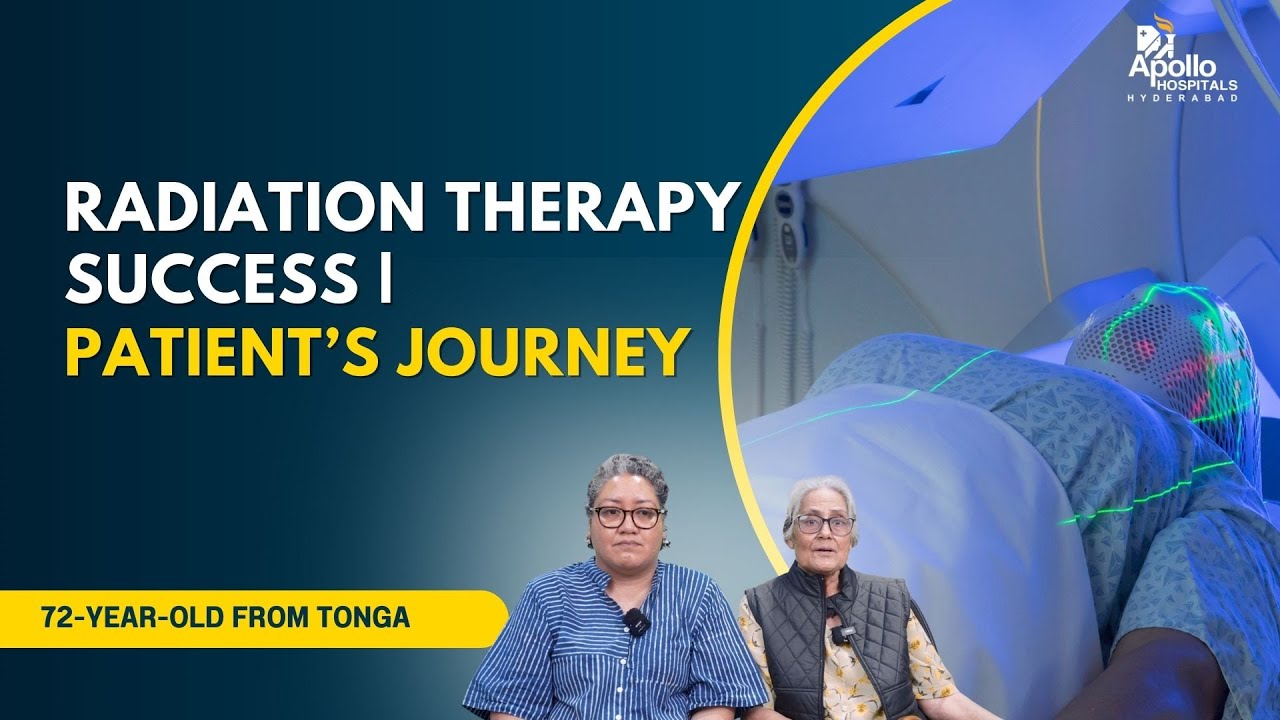 Apollo HOSPITALS HYDERABAD

RADIATION THERAPY SUCCESS |
PATIENT'S JOURNEY

72-YEAR-OLD FROM TONGA